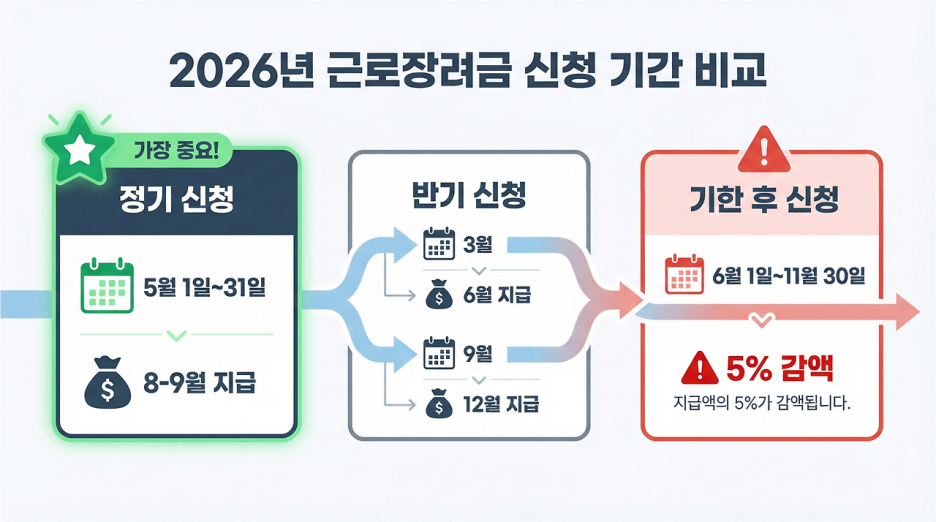 2026년 근로장려금 신청 기간 비교

가장 중요!

정기 신청

5월 1일~31일

8-9월 지급

반기 신청

3월

6월 지급

9월

12월 지급

기한 후 신청

6월 1일~11월 30일

5% 감액

지급액의 5%가 감액됩니다.